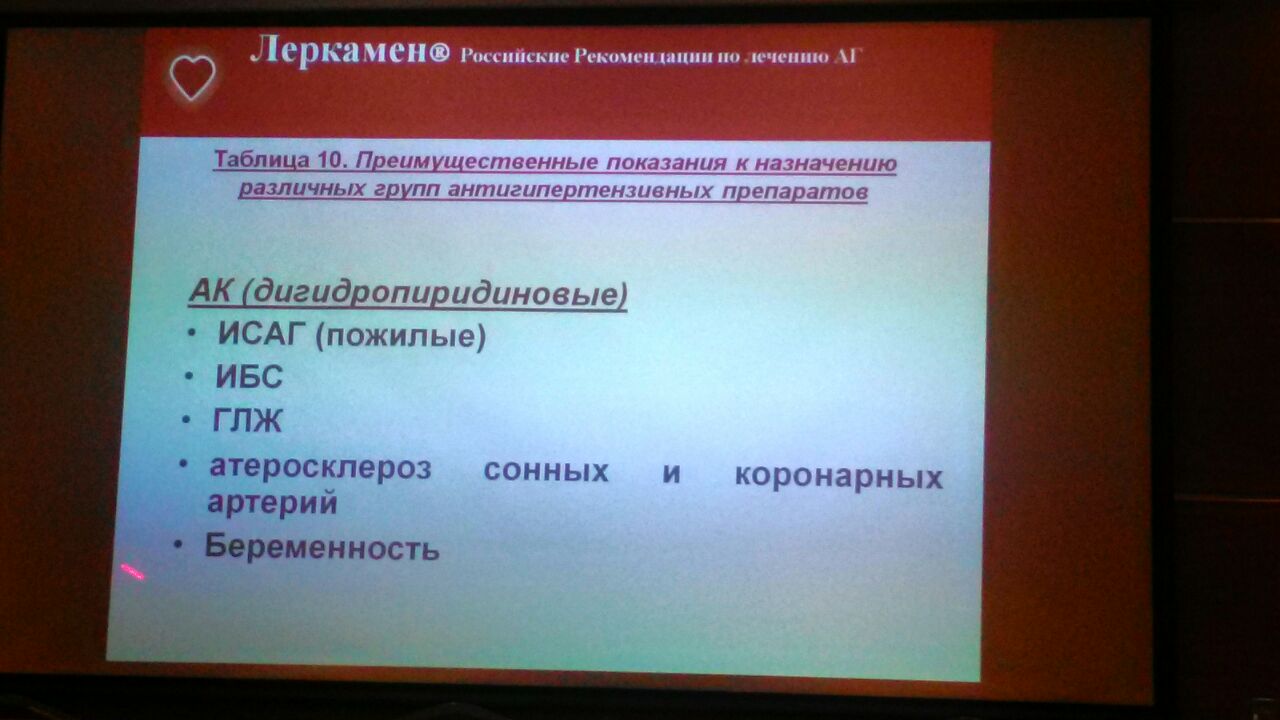 Леркамен® Российские Рекомендации по лечению АГ

Таблица 10. Преимущественные показания к назначению различных групп антигипертензивных препаратов

АК (дигидропиридиновые)

• ИСАГ (пожилые)
• ИБС
• ГЛЖ
• атеросклероз сонных и коронарных артерий
• Беременность